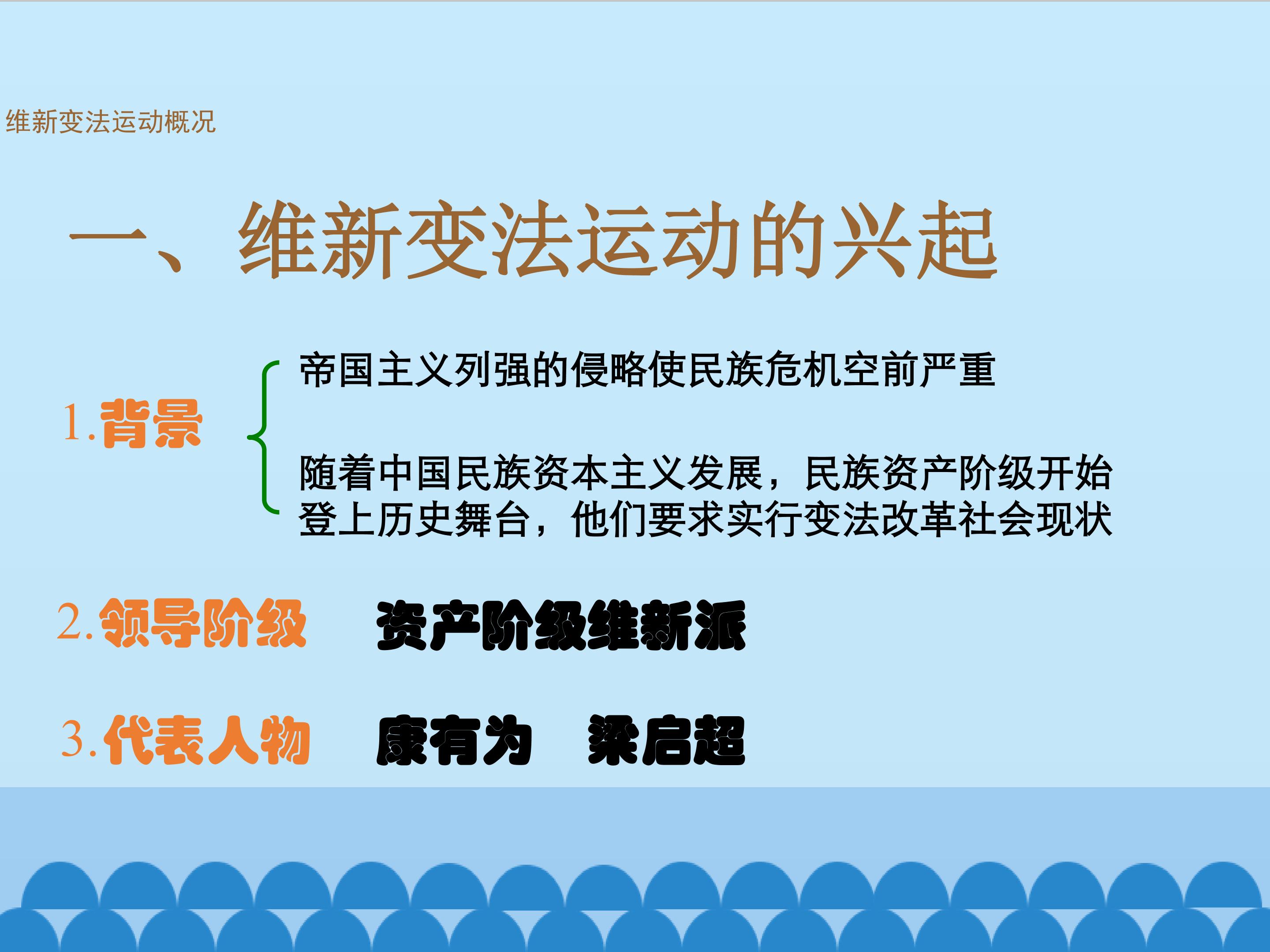 维新变法运动概况

一、维新变法运动的兴起

1.背景

帝国主义列强的侵略使民族危机空前严重

随着中国民族资本主义发展，民族资产阶级开始登上历史舞台，他们要求实行变法改革社会现状

2.领导阶级　资产阶级维新派

3.代表人物　康有为　梁启超